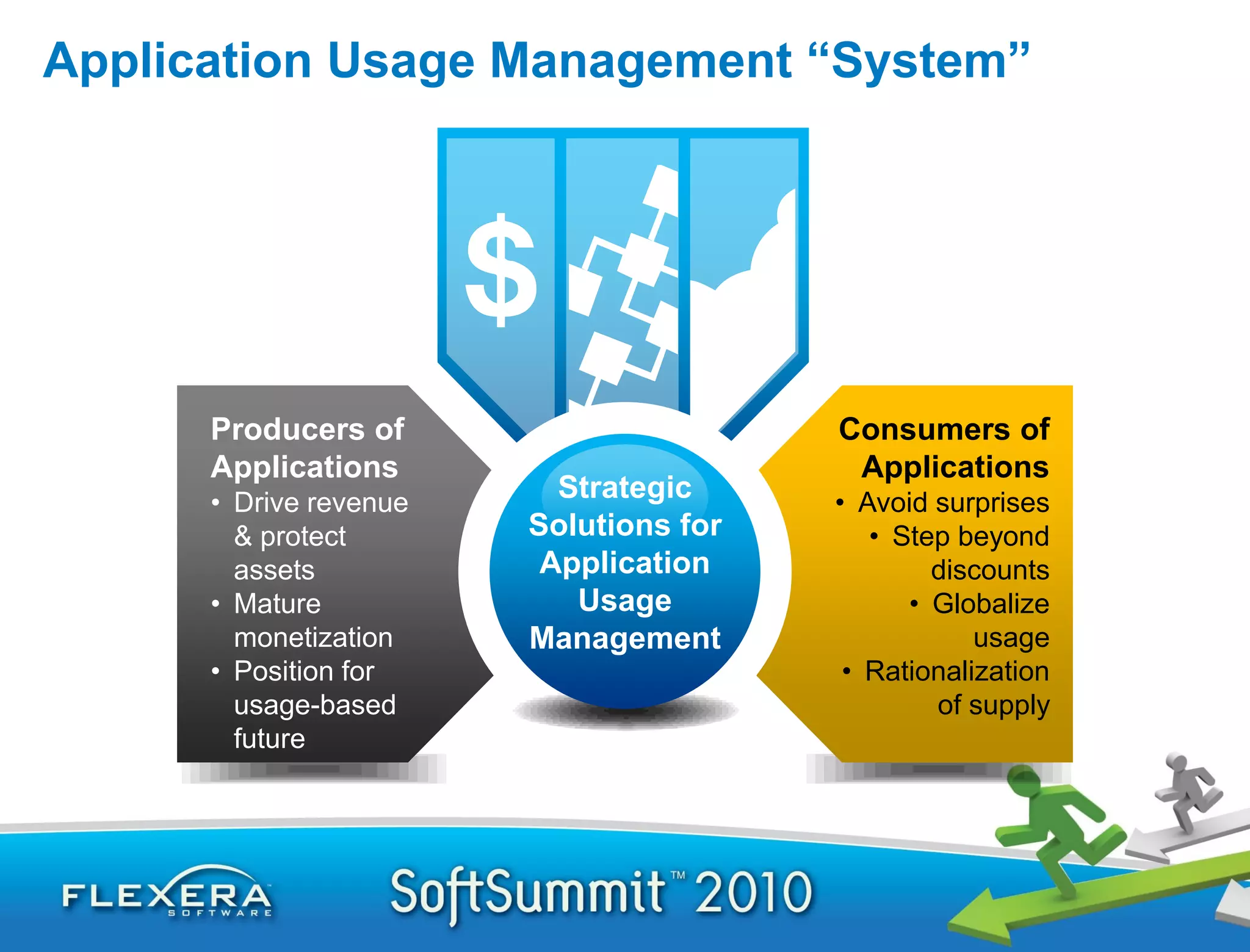 Application Usage Management “System”

$

Producers of Applications
• Drive revenue & protect assets
• Mature monetization
• Position for usage-based future

Strategic Solutions for Application Usage Management

Consumers of Applications
• Avoid surprises
• Step beyond discounts
• Globalize usage
• Rationalization of supply

FLEXERA SOFTWARE

SoftSummit™ 2010